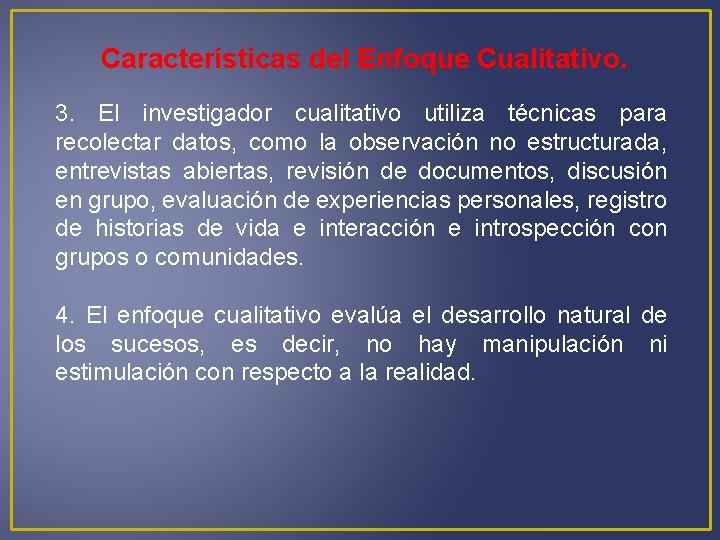 Características del Enfoque Cualitativo.

3. El investigador cualitativo utiliza técnicas para recolectar datos, como la observación no estructurada, entrevistas abiertas, revisión de documentos, discusión en grupo, evaluación de experiencias personales, registro de historias de vida e interacción e introspección con grupos o comunidades.

4. El enfoque cualitativo evalúa el desarrollo natural de los sucesos, es decir, no hay manipulación ni estimulación con respecto a la realidad.